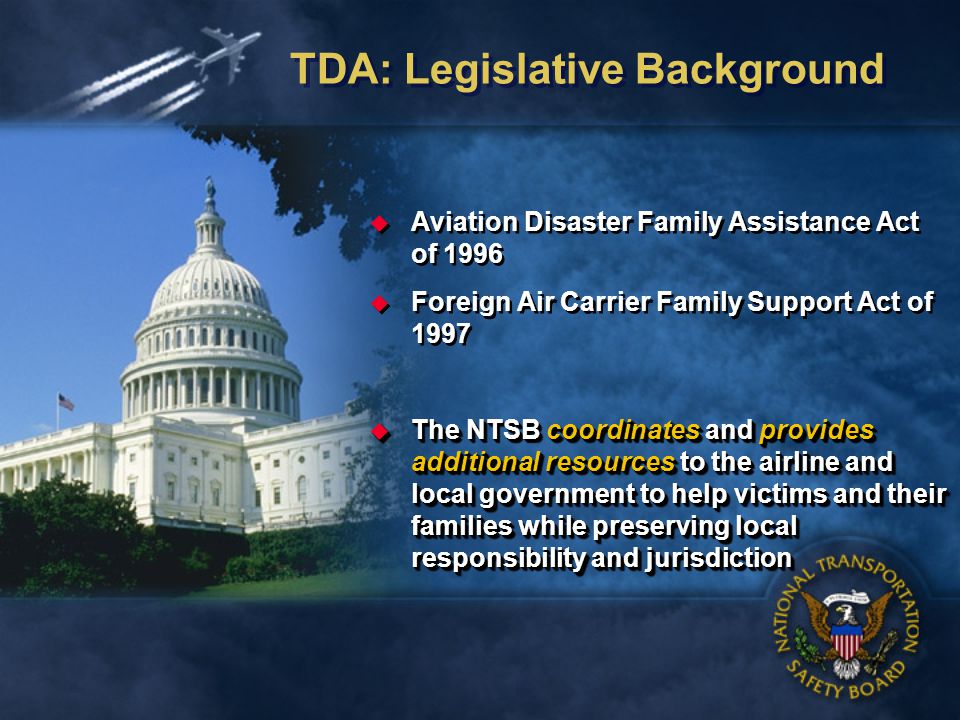 TDA: Legislative Background

Aviation Disaster Family Assistance Act of 1996

Foreign Air Carrier Family Support Act of 1997

The NTSB coordinates and provides additional resources to the airline and local government to help victims and their families while preserving local responsibility and jurisdiction

NATIONAL TRANSPORTATION SAFETY BOARD